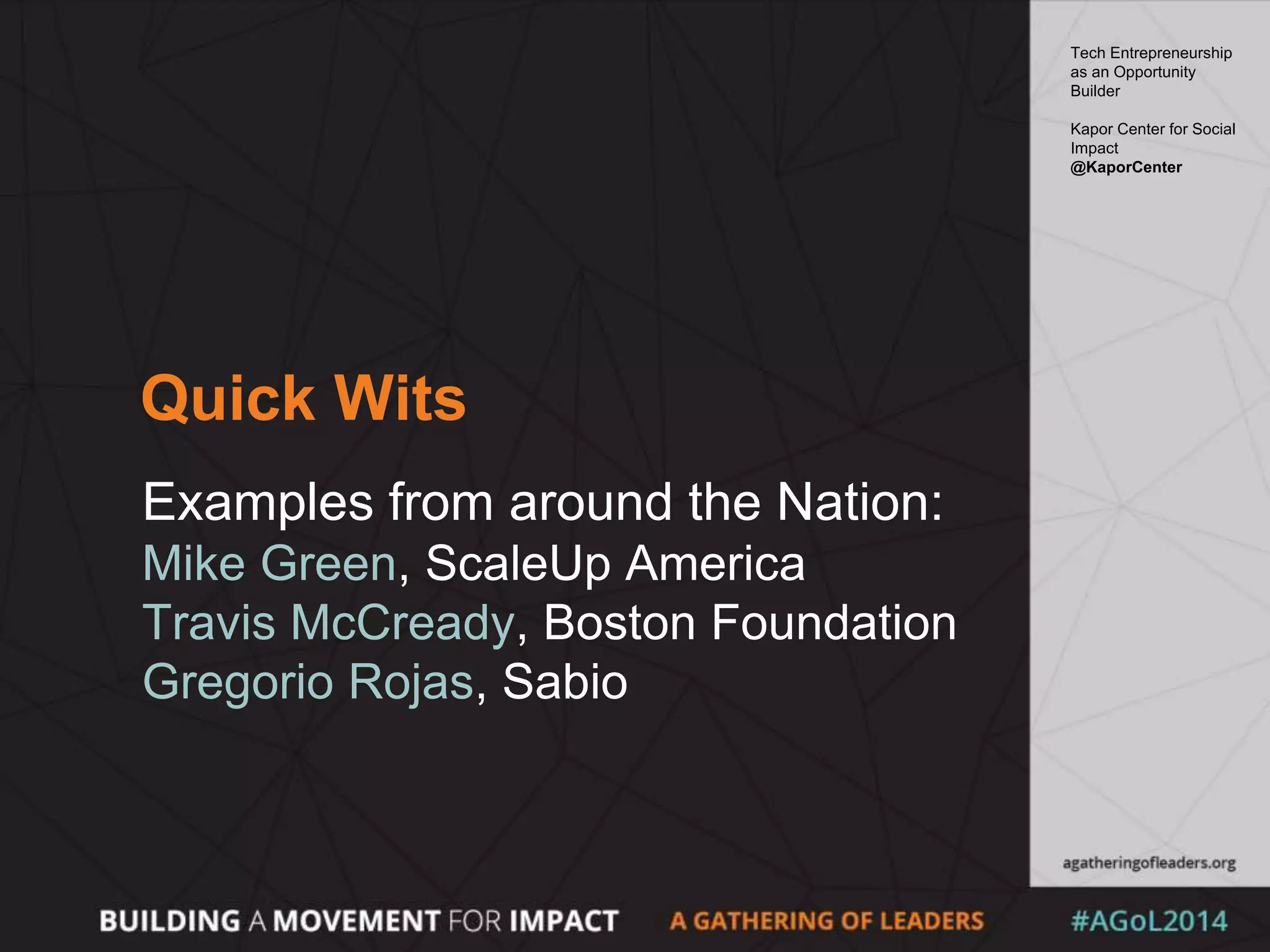 Tech Entrepreneurship as an Opportunity Builder

Kapor Center for Social Impact
@KaporCenter

Quick Wits

Examples from around the Nation:
Mike Green, ScaleUp America
Travis McCready, Boston Foundation
Gregorio Rojas, Sabio

agatheringofleaders.org

BUILDING A MOVEMENT FOR IMPACT A GATHERING OF LEADERS #AGoL2014